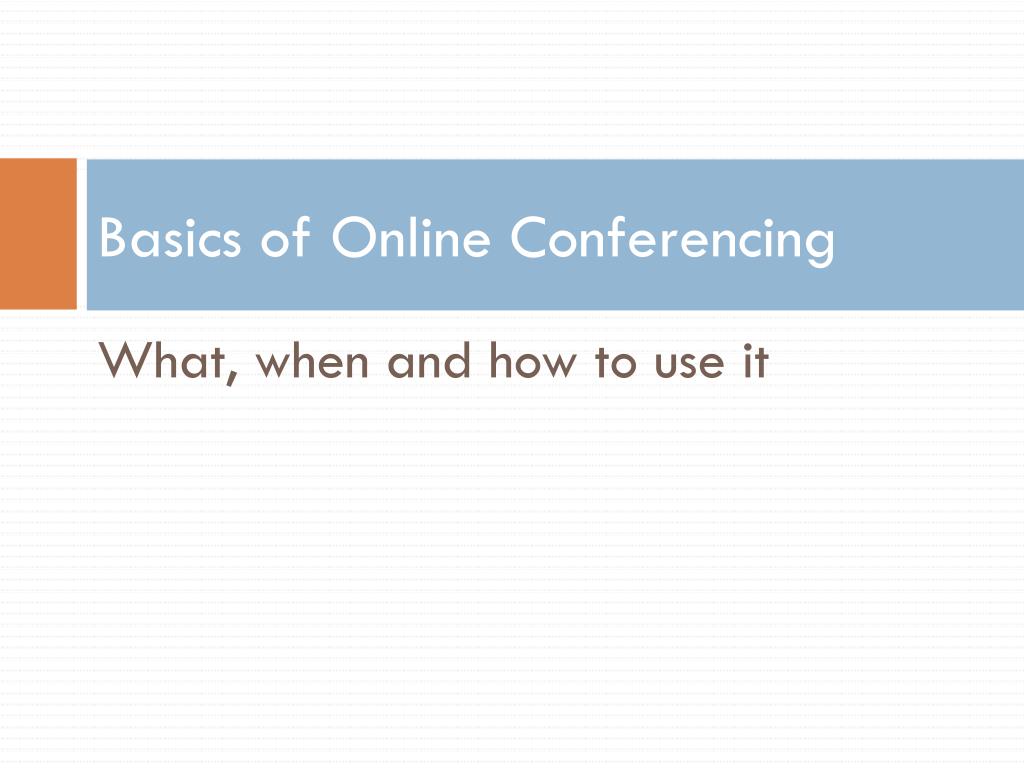 Basics of Online Conferencing

What, when and how to use it